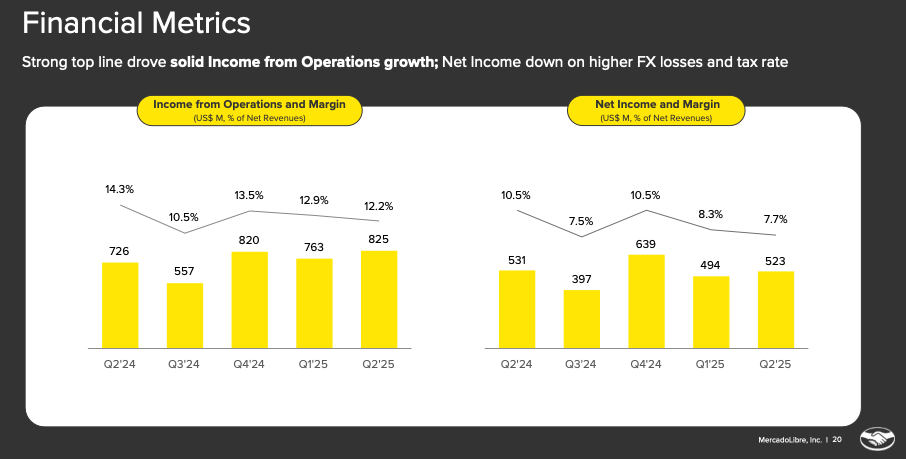 Financial Metrics

Strong top line drove solid Income from Operations growth; Net Income down on higher FX losses and tax rate

Income from Operations and Margin
(US$ M, % of Net Revenues)

14.3%
10.5%
13.5%
12.9%
12.2%

726
557
820
763
825

Q2'24
Q3'24
Q4'24
Q1'25
Q2'25

Net Income and Margin
(US$ M, % of Net Revenues)

10.5%
7.5%
10.5%
8.3%
7.7%

531
397
639
494
523

Q2'24
Q3'24
Q4'24
Q1'25
Q2'25

MercadoLibre, Inc. | 20